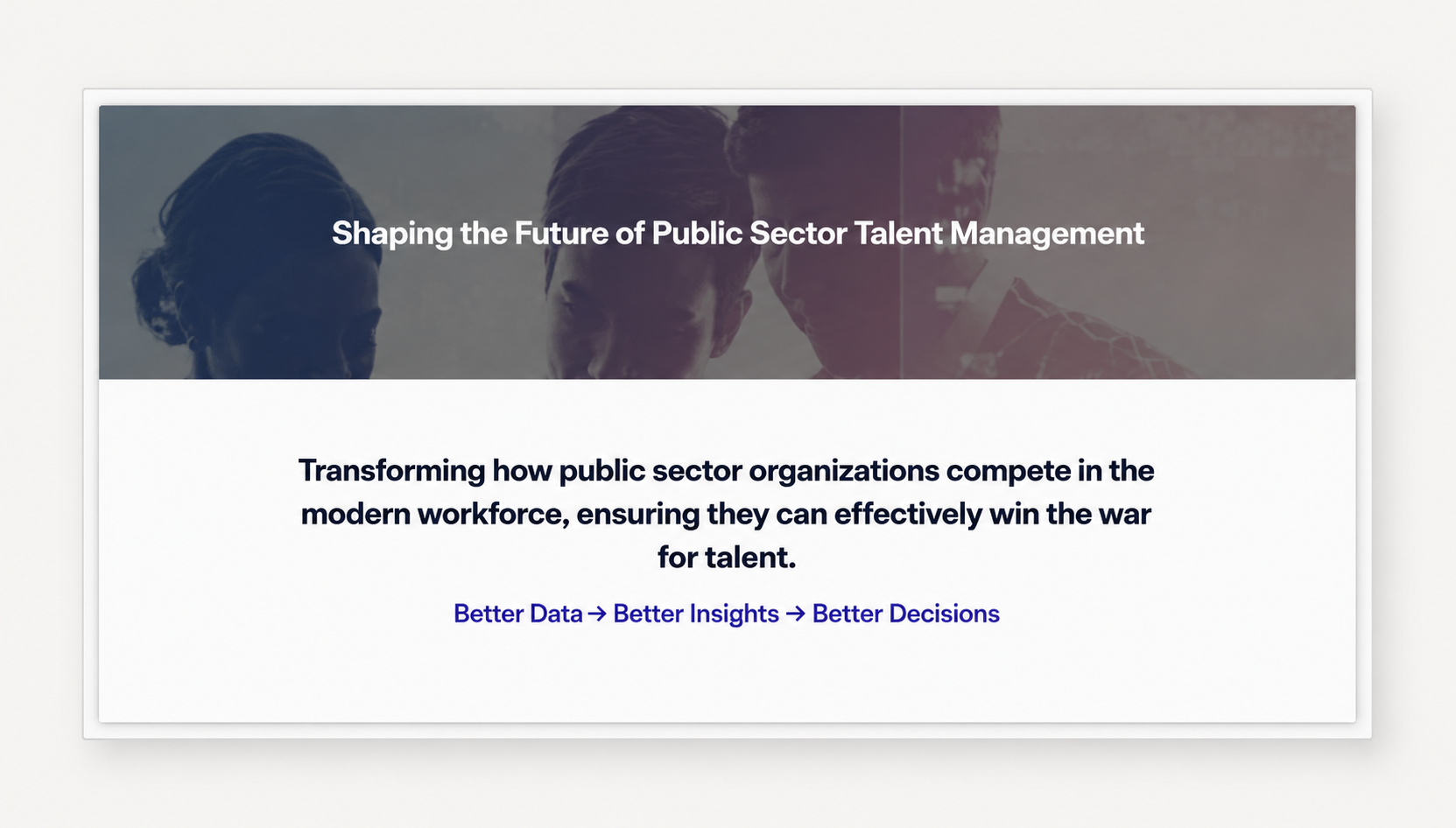 Shaping the Future of Public Sector Talent Management

Transforming how public sector organizations compete in the modern workforce, ensuring they can effectively win the war for talent.

Better Data → Better Insights → Better Decisions